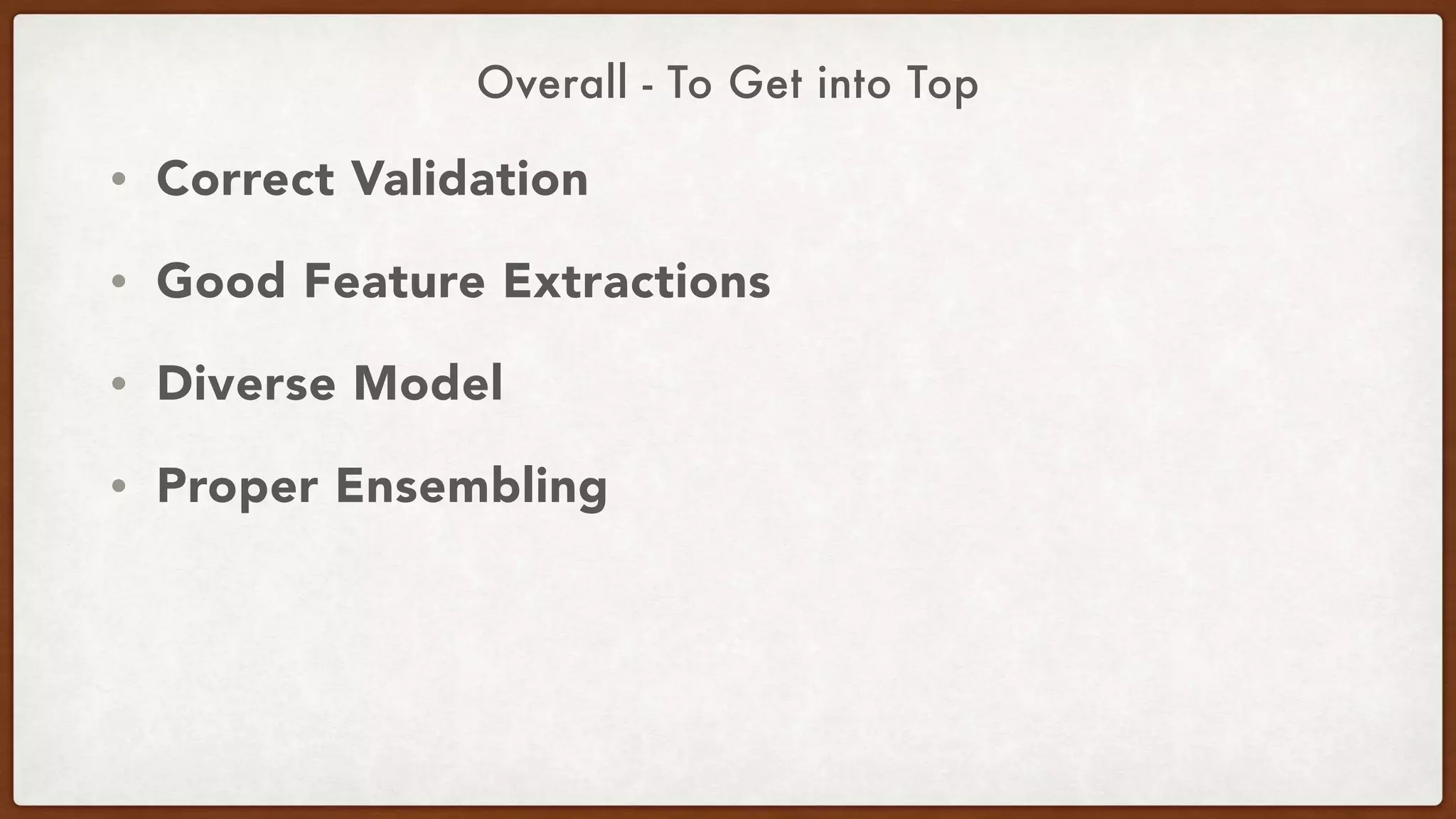 Overall - To Get into Top

• Correct Validation

• Good Feature Extractions

• Diverse Model

• Proper Ensembling